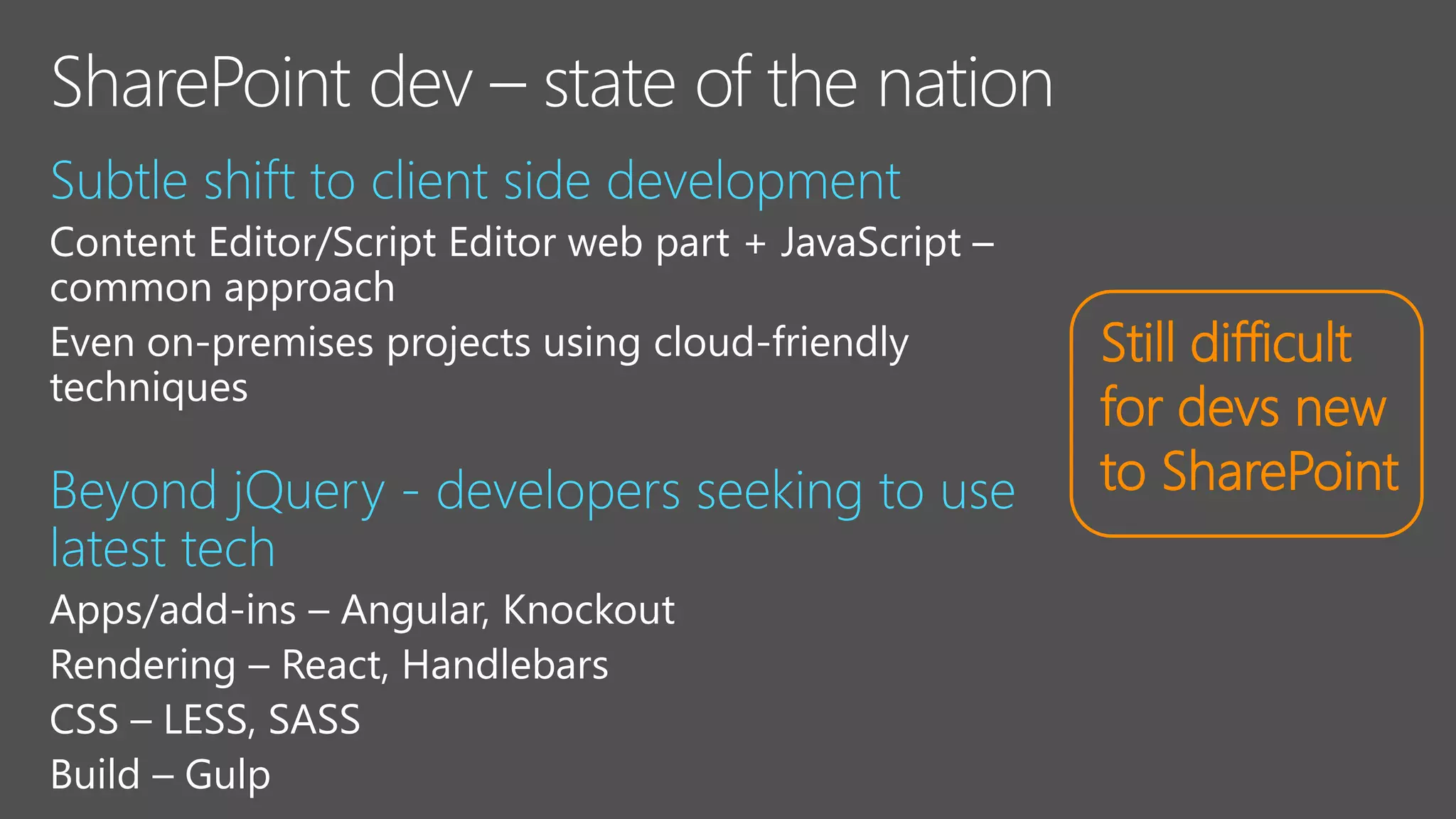 SharePoint dev – state of the nation

Subtle shift to client side development

Content Editor/Script Editor web part + JavaScript – common approach

Even on-premises projects using cloud-friendly techniques

Beyond jQuery - developers seeking to use latest tech

Apps/add-ins – Angular, Knockout

Rendering – React, Handlebars

CSS – LESS, SASS

Build – Gulp

Still difficult for devs new to SharePoint